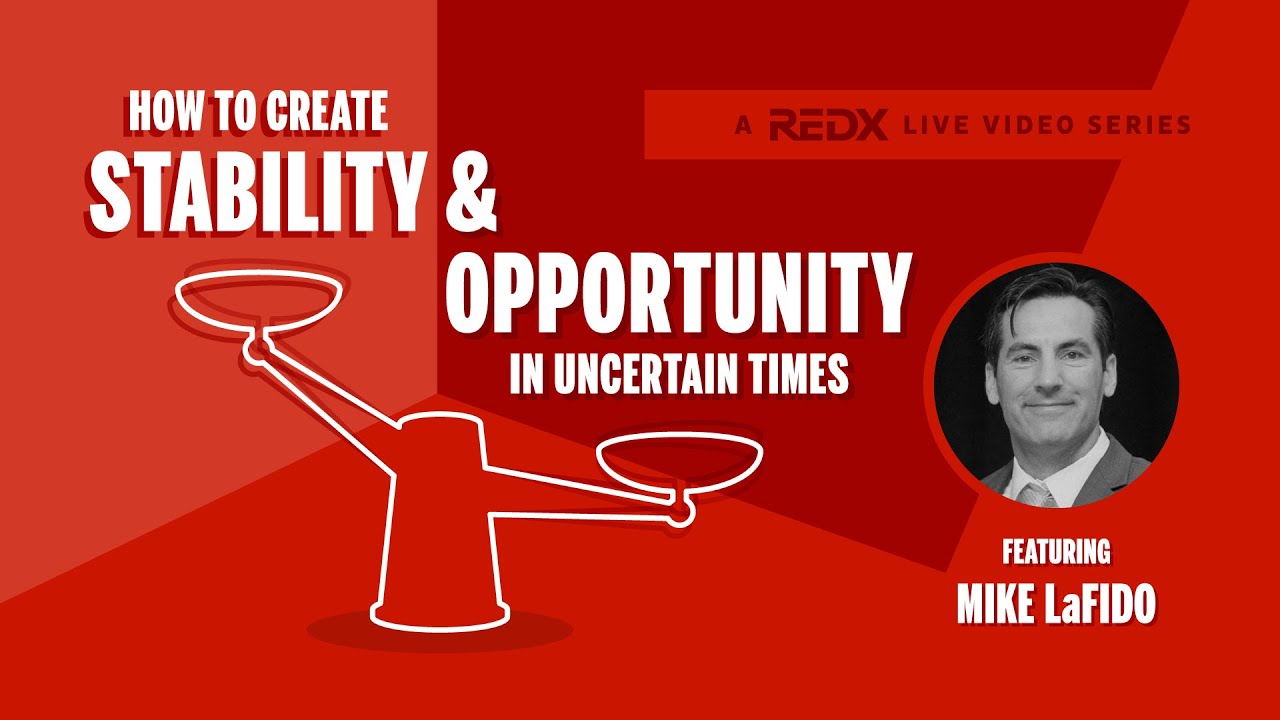 HOW TO CREATE
STABILITY &
OPPORTUNITY
IN UNCERTAIN TIMES

A REDX LIVE VIDEO SERIES

FEATURING
MIKE LaFIDO